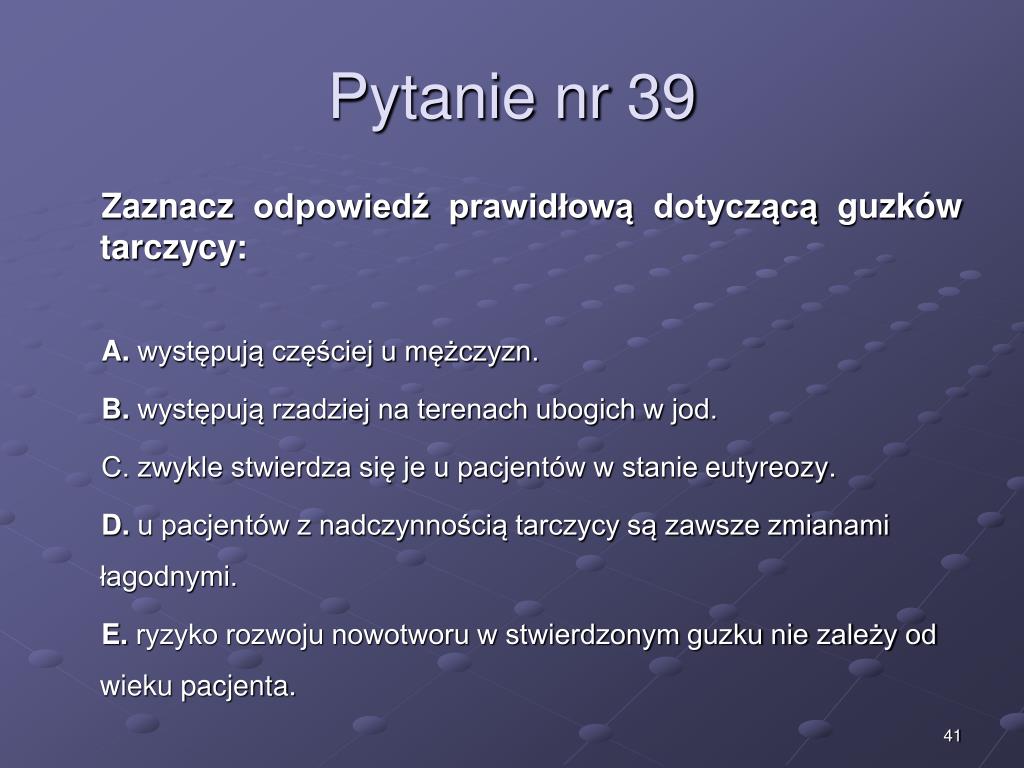 Pytanie nr 39

Zaznacz odpowiedź prawidłową dotyczącą guzków tarczycy:

A. występują częściej u mężczyzn.

B. występują rzadziej na terenach ubogich w jod.

C. zwykle stwierdza się je u pacjentów w stanie eutyreozy.

D. u pacjentów z nadczynnością tarczycy są zawsze zmianami łagodnymi.

E. ryzyko rozwoju nowotworu w stwierdzonym guzku nie zależy od wieku pacjenta.

41